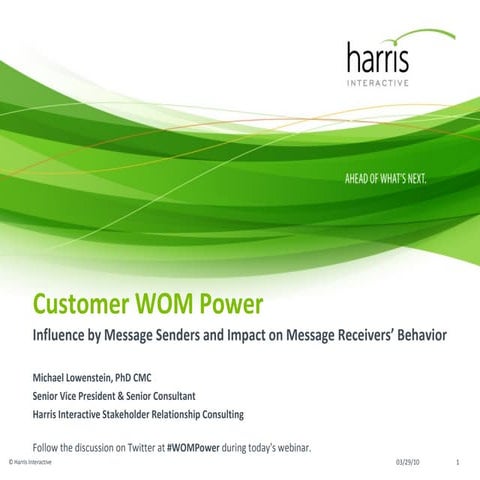 harris
INTERACTIVE

AHEAD OF WHAT'S NEXT.

Customer WOM Power

Influence by Message Senders and Impact on Message Receivers' Behavior

Michael Lowenstein, PhD CMC
Senior Vice President & Senior Consultant
Harris Interactive Stakeholder Relationship Consulting

Follow the discussion on Twitter at #WOMPower during today's webinar.

© Harris Interactive 03/29/10 1